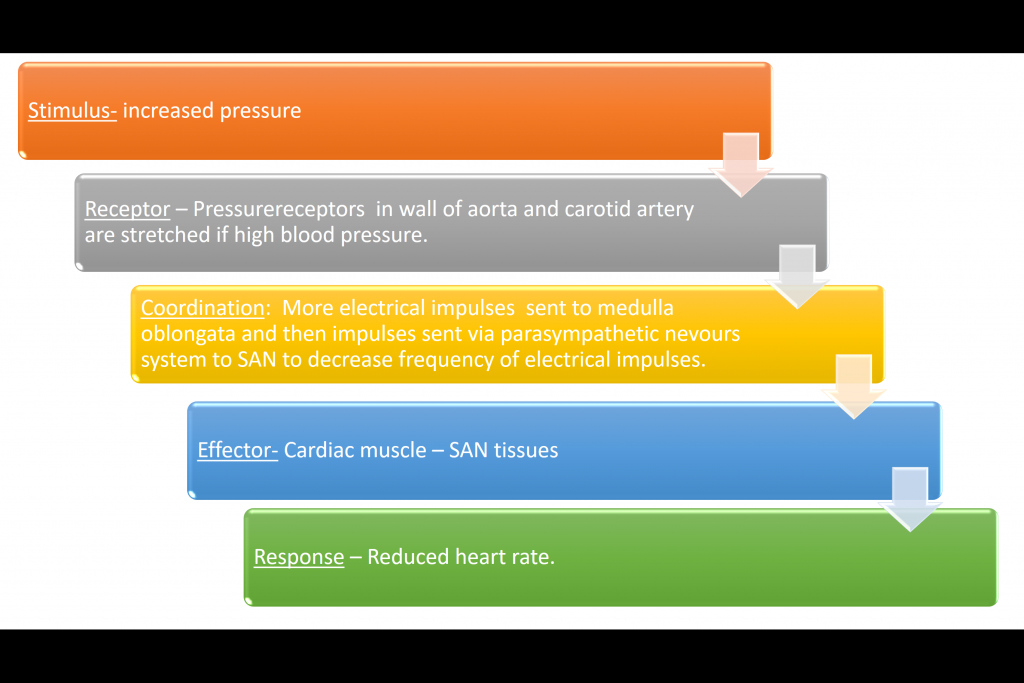 Stimulus- increased pressure

Receptor – Pressurereceptors in wall of aorta and carotid artery are stretched if high blood pressure.

Coordination: More electrical impulses sent to medulla oblongata and then impulses sent via parasympathetic nevours system to SAN to decrease frequency of electrical impulses.

Effector- Cardiac muscle – SAN tissues

Response – Reduced heart rate.